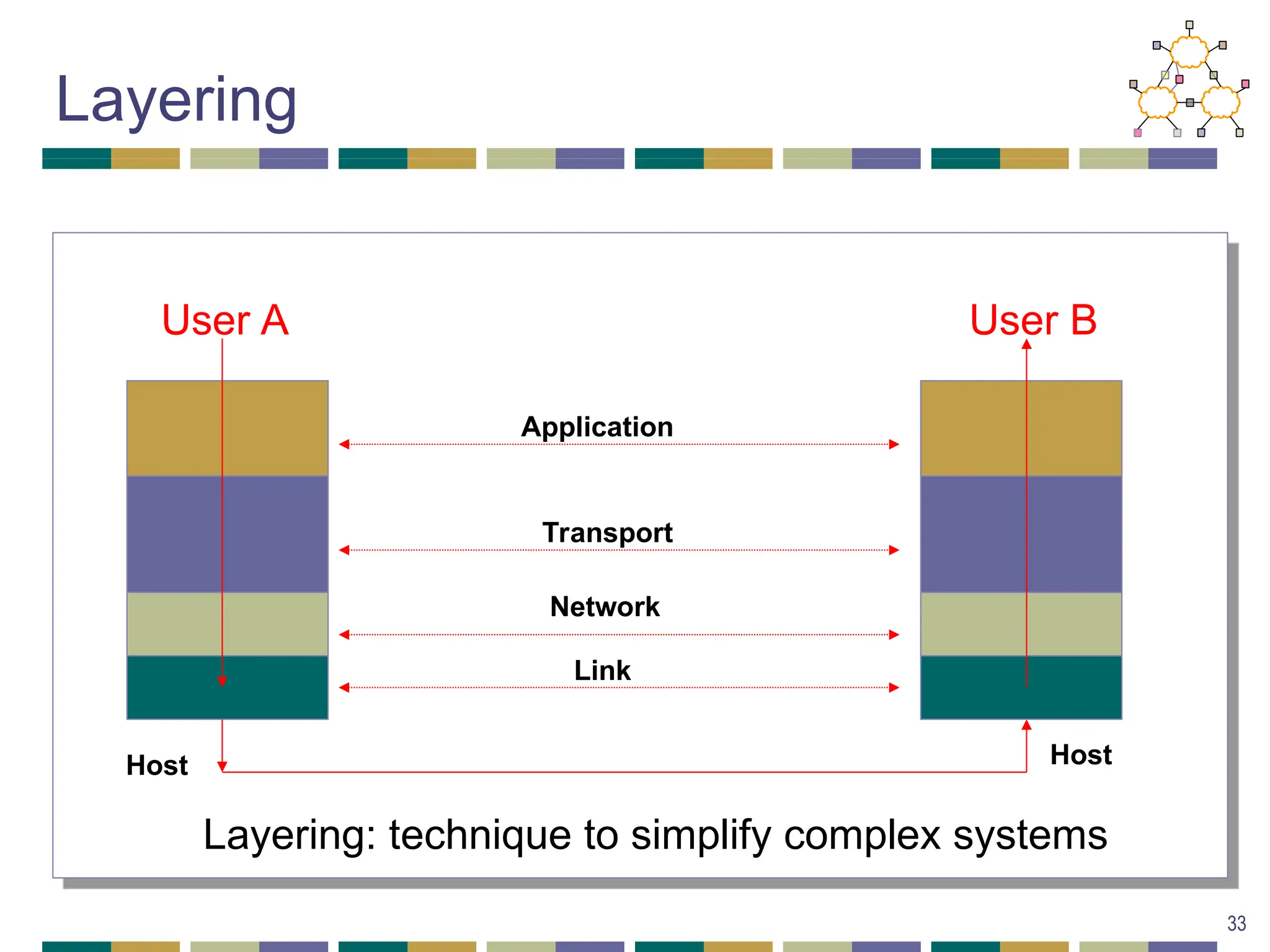 Layering

User A

User B

Application

Transport

Network

Link

Host

Host

Layering: technique to simplify complex systems

33